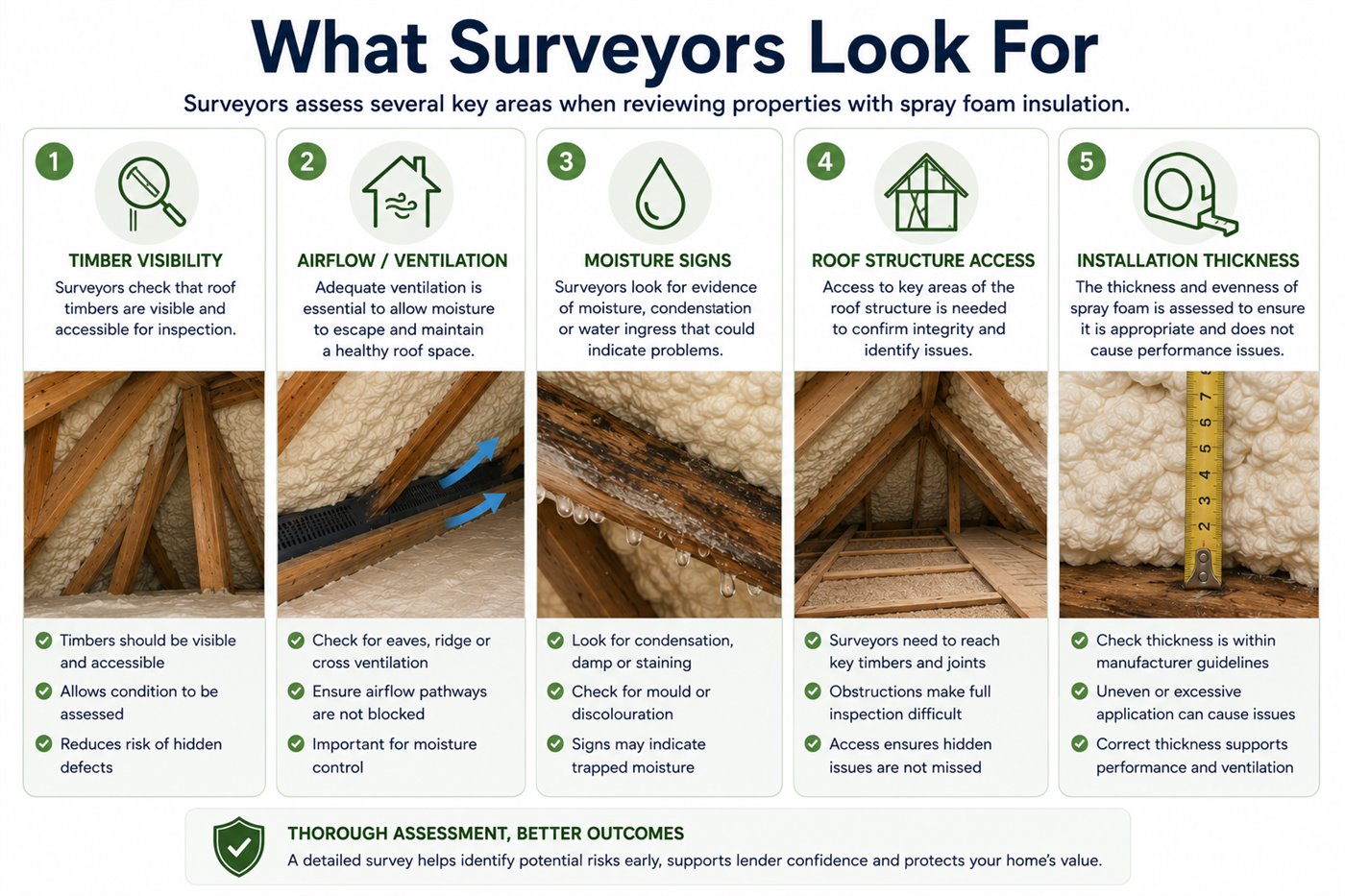 What Surveyors Look For

Surveyors assess several key areas when reviewing properties with spray foam insulation.

1

TIMBER VISIBILITY

Surveyors check that roof timbers are visible and accessible for inspection.

Timbers should be visible and accessible

Allows condition to be assessed

Reduces risk of hidden defects

2

AIRFLOW / VENTILATION

Adequate ventilation is essential to allow moisture to escape and maintain a healthy roof space.

Check for eaves, ridge or cross ventilation

Ensure airflow pathways are not blocked

Important for moisture control

3

MOISTURE SIGNS

Surveyors look for evidence of moisture, condensation or water ingress that could indicate problems.

Look for condensation, damp or staining

Check for mould or discolouration

Signs may indicate trapped moisture

4

ROOF STRUCTURE ACCESS

Access to key areas of the roof structure is needed to confirm integrity and identify issues.

Surveyors need to reach key timbers and joints

Obstructions make full inspection difficult

Access ensures hidden issues are not missed

5

INSTALLATION THICKNESS

The thickness and evenness of spray foam is assessed to ensure it is appropriate and does not cause performance issues.

7 6 5 4 3 2

Check thickness is within manufacturer guidelines

Uneven or excessive application can cause issues

Correct thickness supports performance and ventilation

THOROUGH ASSESSMENT, BETTER OUTCOMES

A detailed survey helps identify potential risks early, supports lender confidence and protects your home's value.